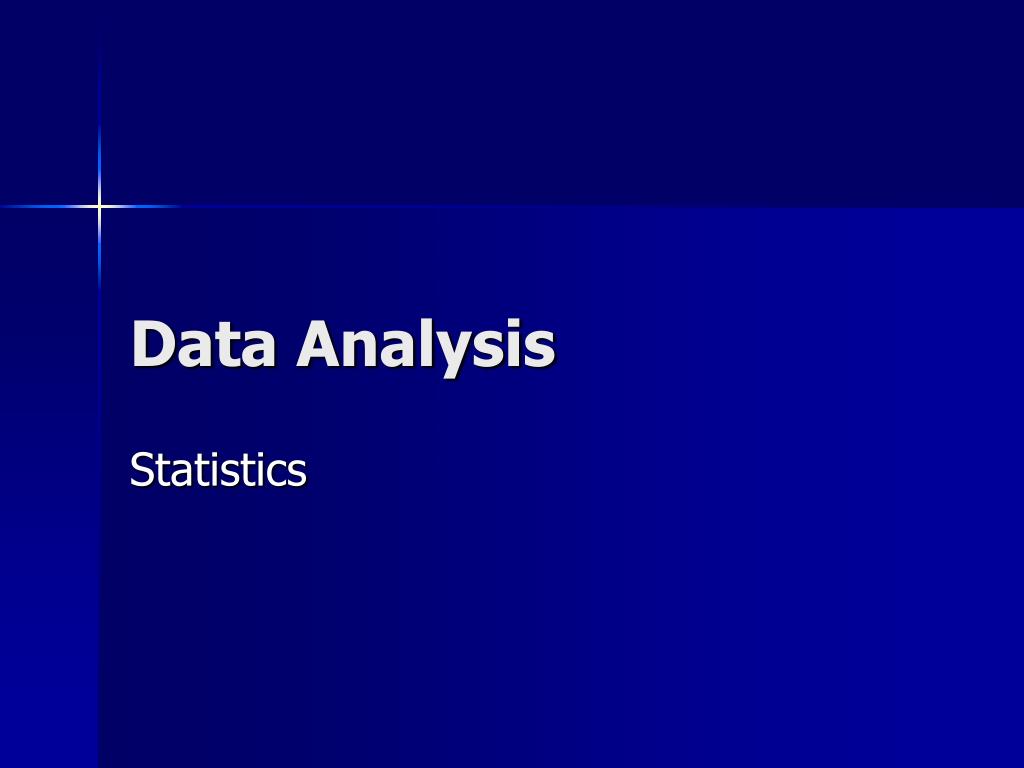 Data Analysis

Statistics